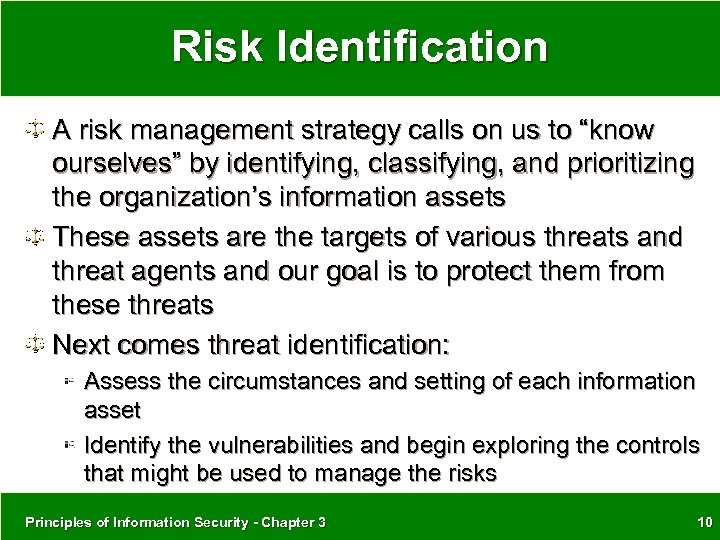 Risk Identification

A risk management strategy calls on us to “know ourselves” by identifying, classifying, and prioritizing the organization’s information assets

These assets are the targets of various threats and threat agents and our goal is to protect them from these threats

Next comes threat identification:

Assess the circumstances and setting of each information asset

Identify the vulnerabilities and begin exploring the controls that might be used to manage the risks

Principles of Information Security - Chapter 3

10